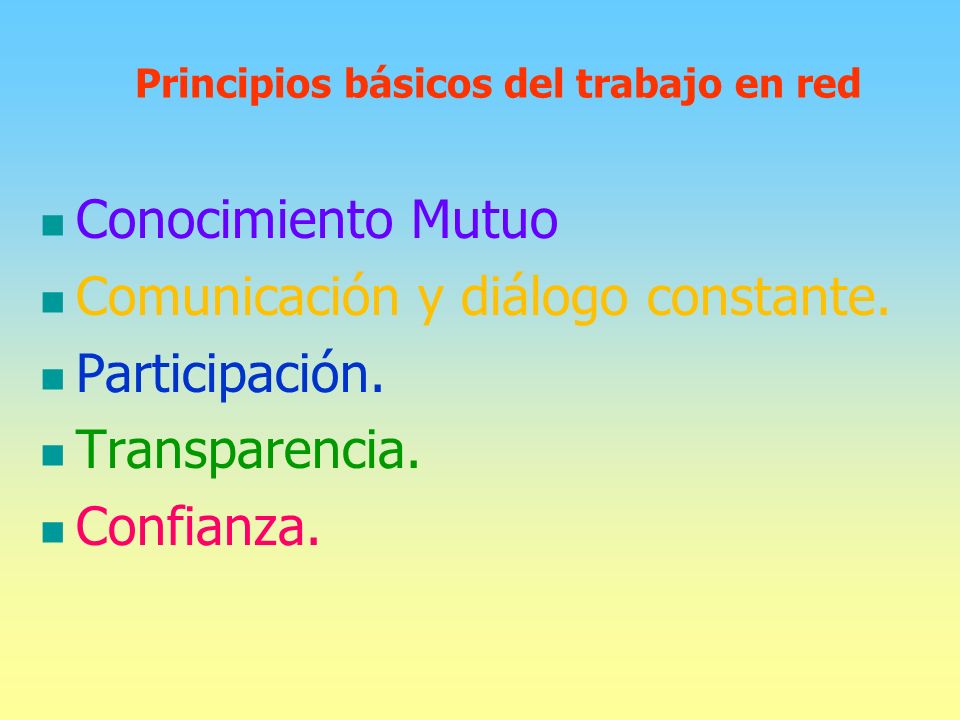 Principios básicos del trabajo en red

- Conocimiento Mutuo
- Comunicación y diálogo constante.
- Participación.
- Transparencia.
- Confianza.